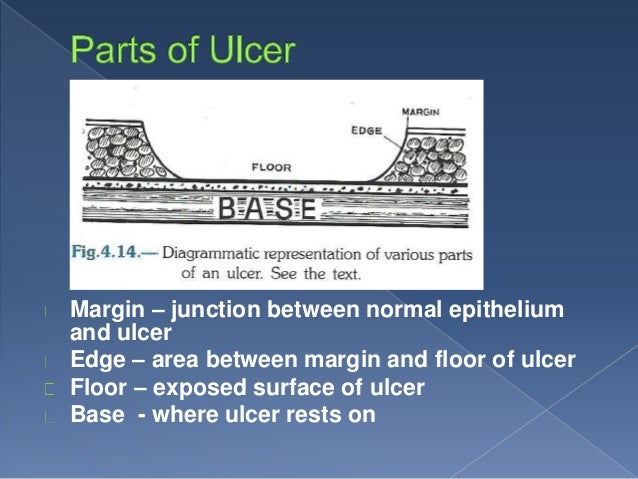 Parts of Ulcer

MARGIN
EDGE
FLOOR
BASE

Fig.4.14.— Diagrammatic representation of various parts of an ulcer. See the text.

Margin – junction between normal epithelium and ulcer
Edge – area between margin and floor of ulcer
Floor – exposed surface of ulcer
Base - where ulcer rests on